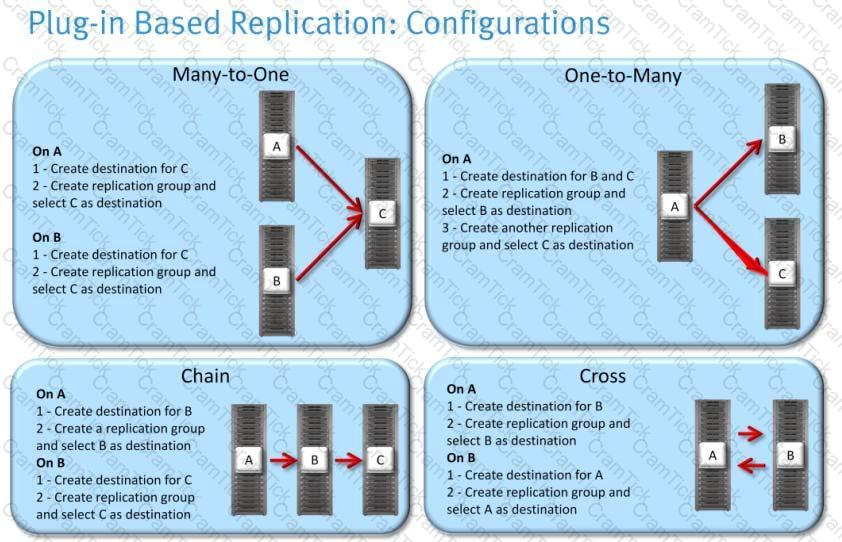 Plug-in Based Replication: Configurations

Many-to-One

On A
1 - Create destination for C
2 - Create replication group and select C as destination

On B
1 - Create destination for C
2 - Create replication group and select C as destination

A

B

C

One-to-Many

On A
1 - Create destination for B and C
2 - Create replication group and select B as destination
3 - Create another replication group and select C as destination

A

B

C

Chain

On A
1 - Create destination for B
2 - Create a replication group and select B as destination
On B
1 - Create destination for C
2 - Create replication group and select C as destination

A

B

C

Cross

On A
1 - Create destination for B
2 - Create replication group and select B as destination
On B
1 - Create destination for A
2 - Create replication group and select A as destination

A

B

CramTick